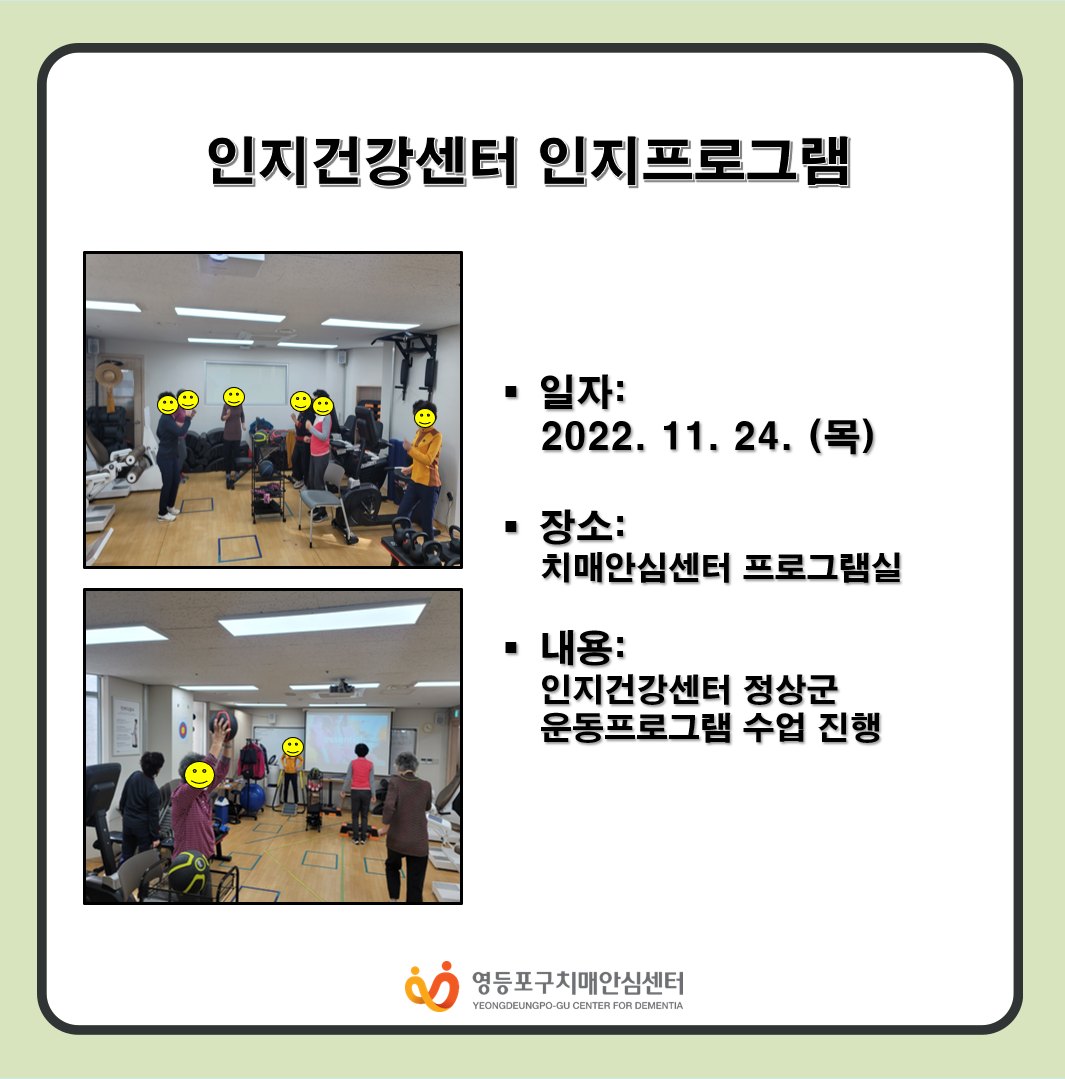 인지건강센터 인지프로그램

▪ 일자:
2022. 11. 24. (목)

▪ 장소:
치매안심센터 프로그램실

▪ 내용:
인지건강센터 정상군
운동프로그램 수업 진행

영등포구치매안심센터
YEONGDEUNGPO-GU CENTER FOR DEMENTIA